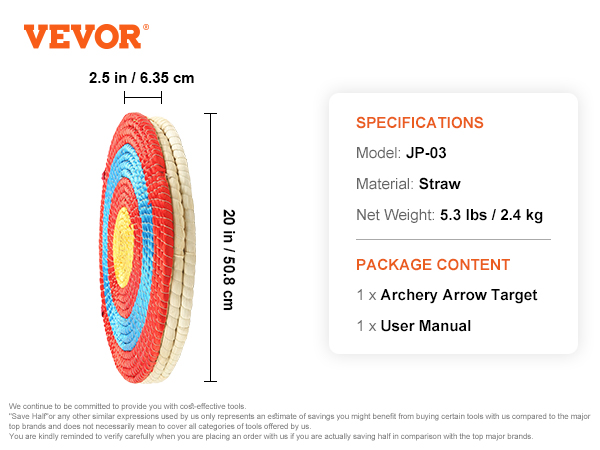 VEVOR®

2.5 in / 6.35 cm

20 in / 50.8 cm

SPECIFICATIONS

Model: JP-03

Material: Straw

Net Weight: 5.3 lbs / 2.4 kg

PACKAGE CONTENT

1 x Archery Arrow Target

1 x User Manual

We continue to be committed to provide you with cost-effective tools.
"Save Half"or any other similar expressions used by us only represents an estimate of savings you might benefit from buying certain tools with us compared to the major top brands and does not necessarily mean to cover all categories of tools offered by us.
You are kindly reminded to verify carefully when you are placing an order with us if you are actually saving half in comparison with the top major brands.